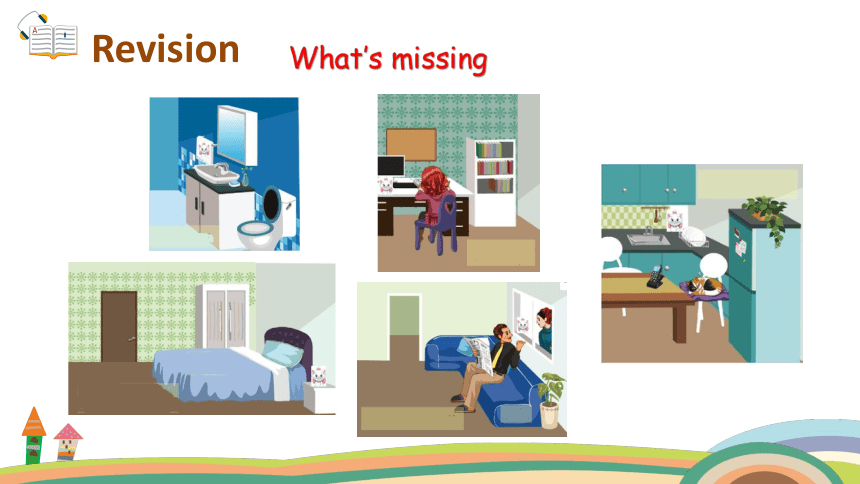 Revision

What's missing